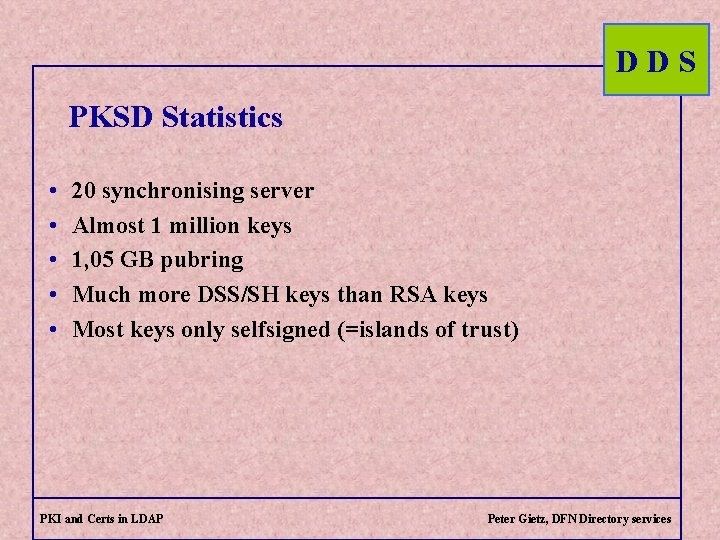 D D S

PKSD Statistics

• 20 synchronising server
• Almost 1 million keys
• 1,05 GB pubring
• Much more DSS/SH keys than RSA keys
• Most keys only selfsigned (=islands of trust)

PKI and Certs in LDAP

Peter Gietz, DFN Directory services